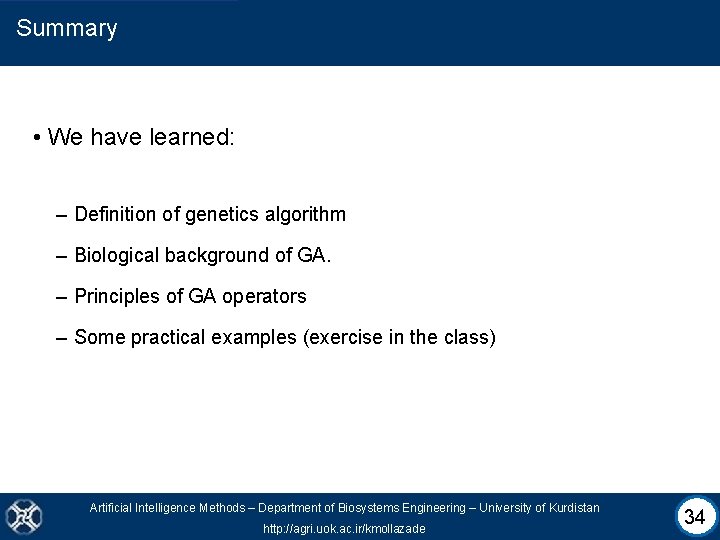 Summary

• We have learned:

– Definition of genetics algorithm

– Biological background of GA.

– Principles of GA operators

– Some practical examples (exercise in the class)

Artificial Intelligence Methods – Department of Biosystems Engineering – University of Kurdistan

http://agri.uok.ac.ir/kmollazade

34